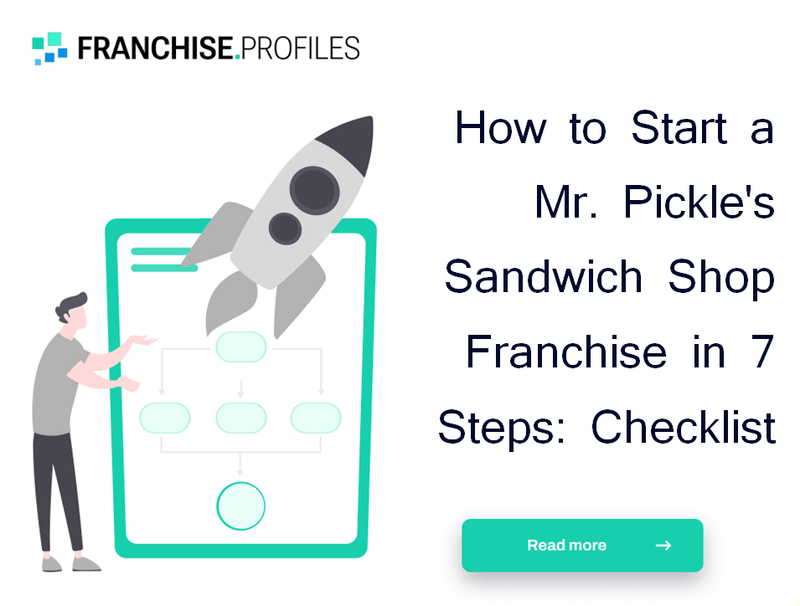 FRANCHISE.PROFILES

How to Start a Mr. Pickle's Sandwich Shop Franchise in 7 Steps: Checklist

Read more →